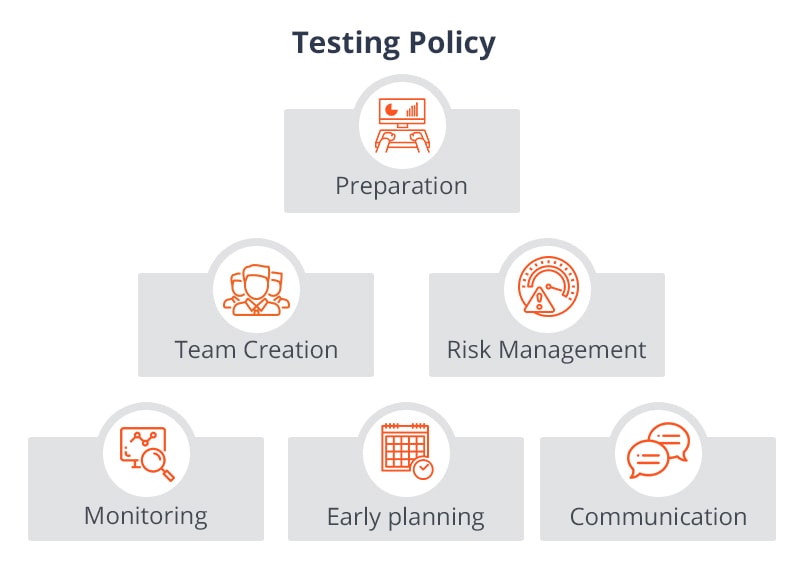 Testing Policy

Preparation

Team Creation

Risk Management

Monitoring

Early planning

Communication